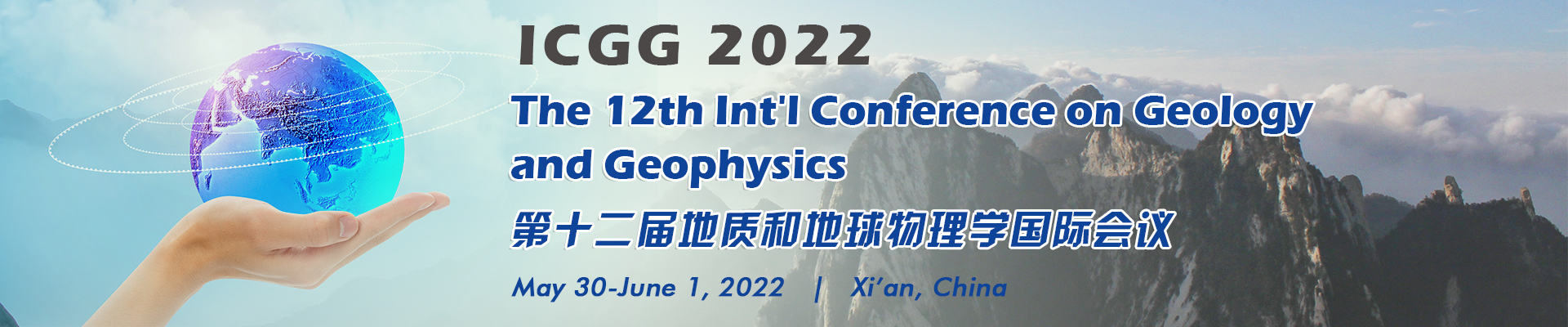 ICGG 2022

The 12th Int'l Conference on Geology and Geophysics

第十二届地质和地球物理学国际会议

May 30-June 1, 2022 | Xi'an, China